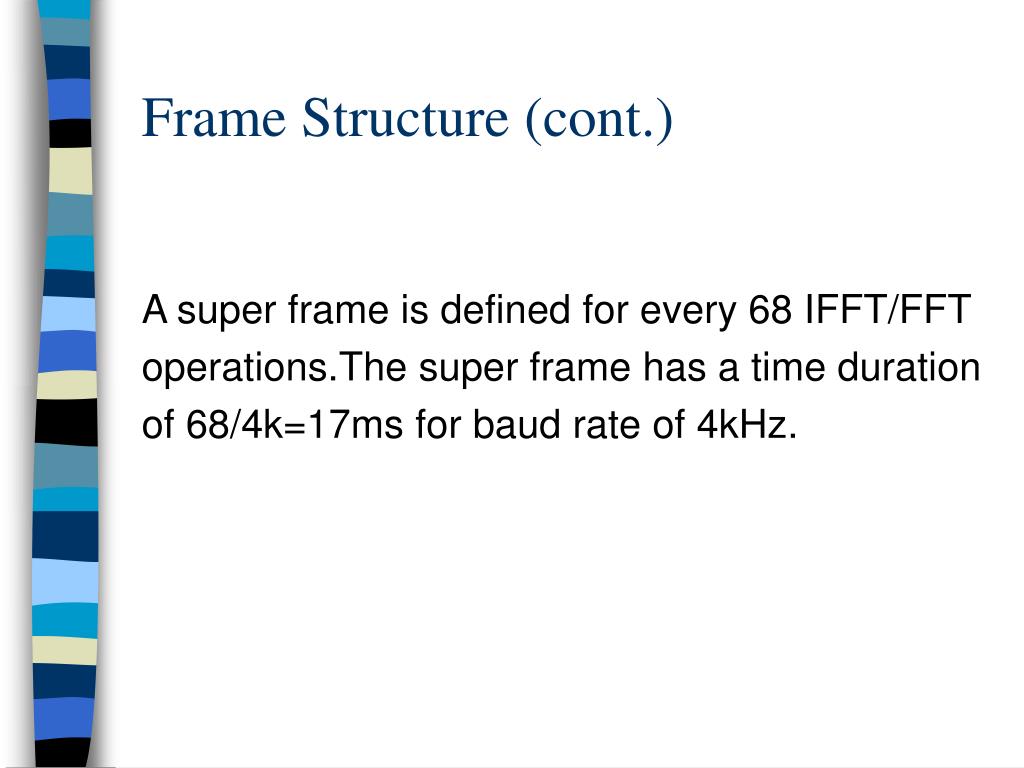 Frame Structure (cont.)

A super frame is defined for every 68 IFFT/FFT operations.The super frame has a time duration of 68/4k=17ms for baud rate of 4kHz.